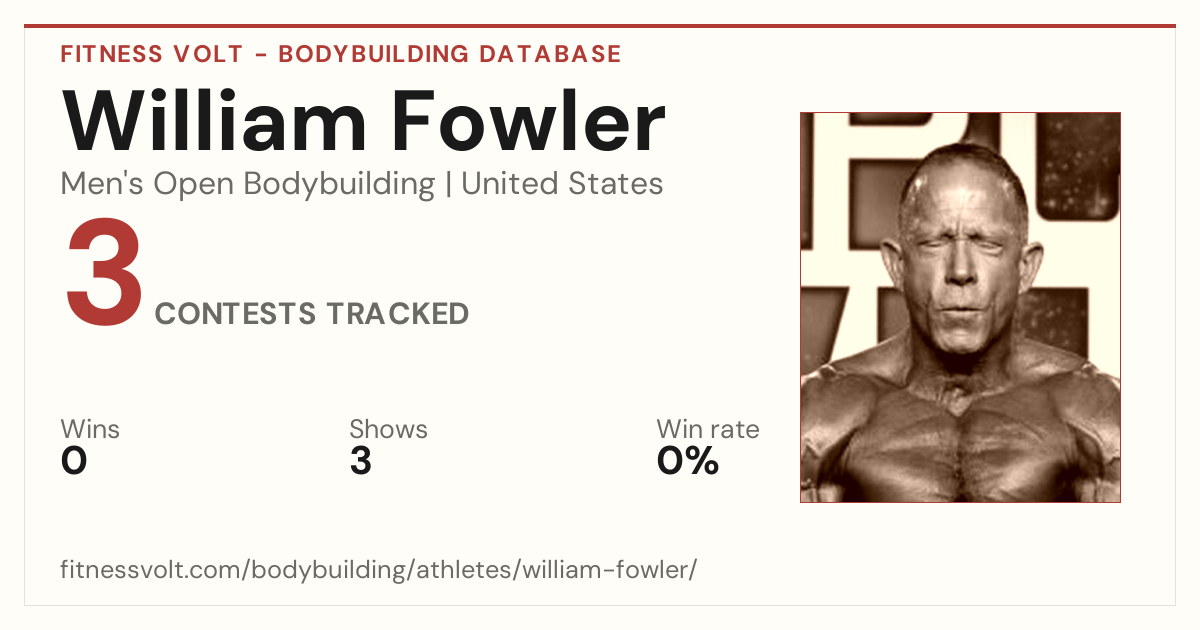 FITNESS VOLT - BODYBUILDING DATABASE

William Fowler

Men's Open Bodybuilding | United States

3 CONTESTS TRACKED

Wins
0

Shows
3

Win rate
0%

fitnessvolt.com/bodybuilding/athletes/william-fowler/